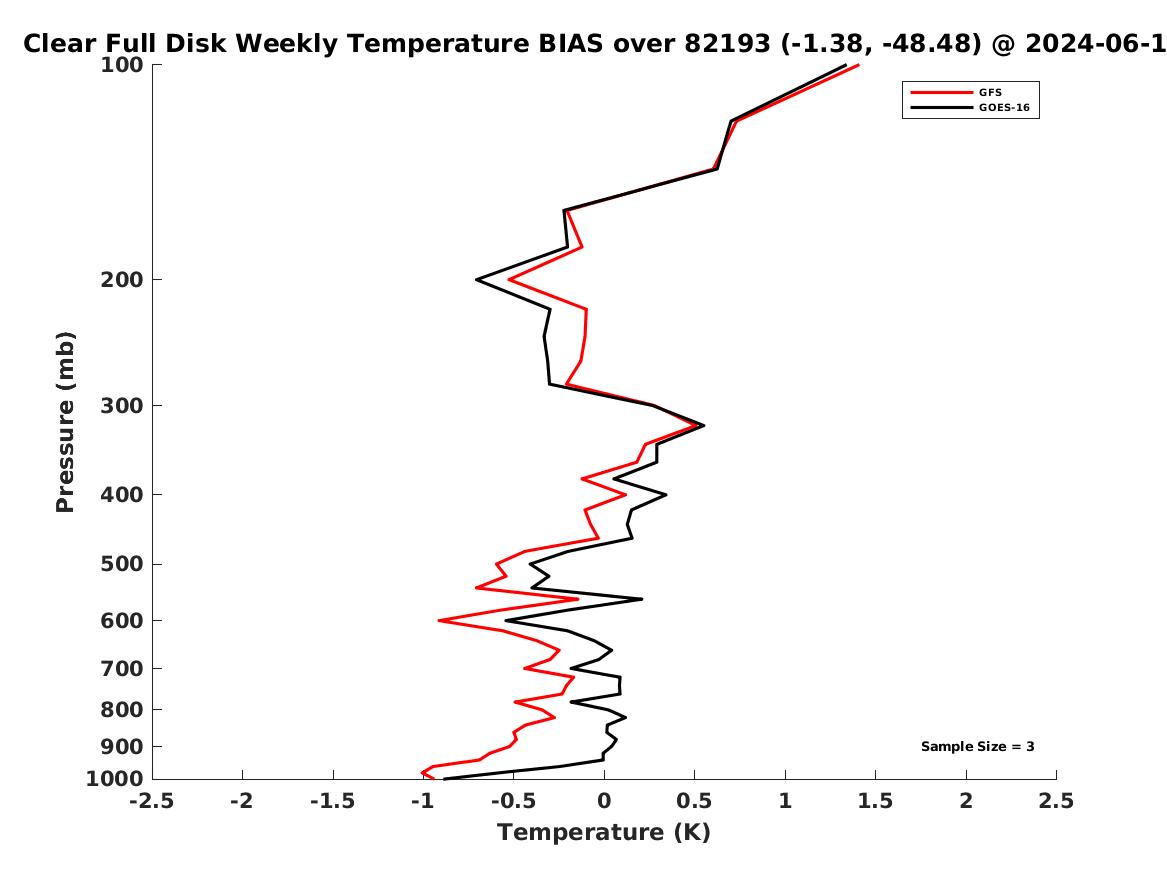 Clear Full Disk Weekly Temperature BIAS over 82193 (-1.38, -48.48) @ 2024-06-1

GFS
GOES-16

Pressure (mb)

100
200
300
400
500
600
700
800
900
1000

Sample Size = 3

-2.5
-2
-1.5
-1
-0.5
0
0.5
1
1.5
2
2.5

Temperature (K)